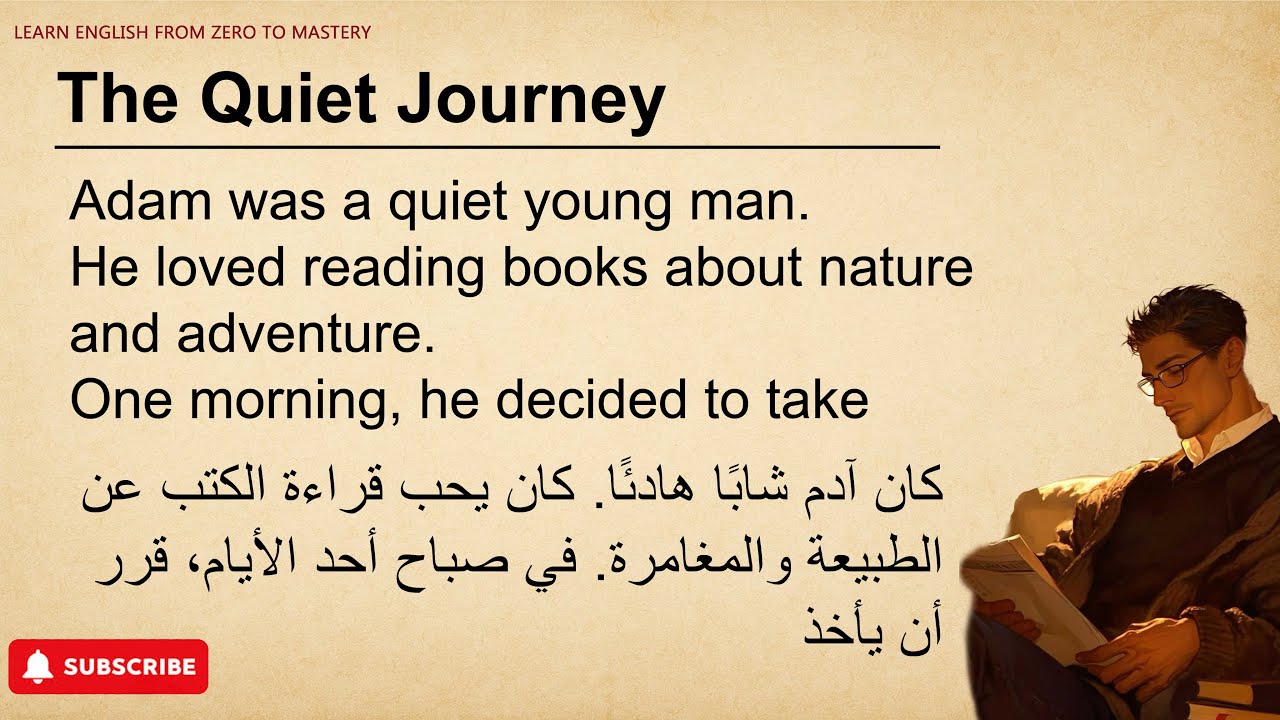 LEARN ENGLISH FROM ZERO TO MASTERY

The Quiet Journey

Adam was a quiet young man.
He loved reading books about nature and adventure.
One morning, he decided to take

كان آدم شابًا هادئًا. كان يحب قراءة الكتب عن الطبيعة والمغامرة. في صباح أحد الأيام، قرر أن يأخذ

SUBSCRIBE